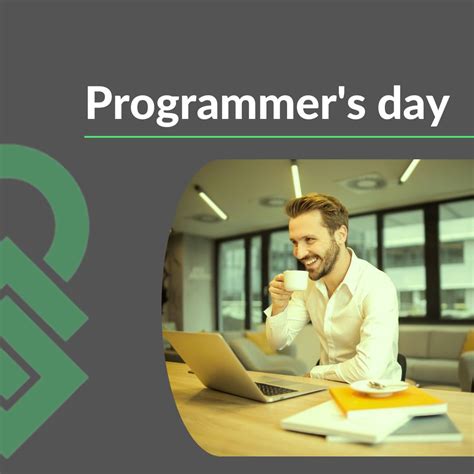 Programmer's day